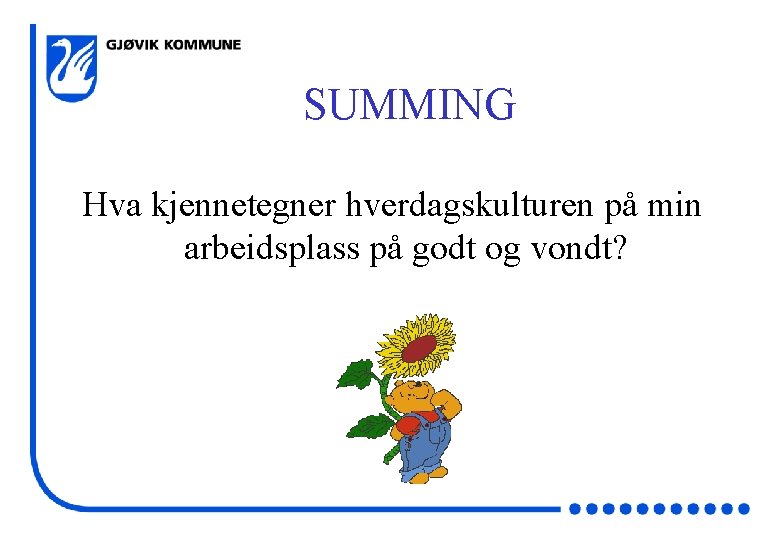 GJØVIK KOMMUNE

SUMMING

Hva kjennetegner hverdagskulturen på min arbeidsplass på godt og vondt?